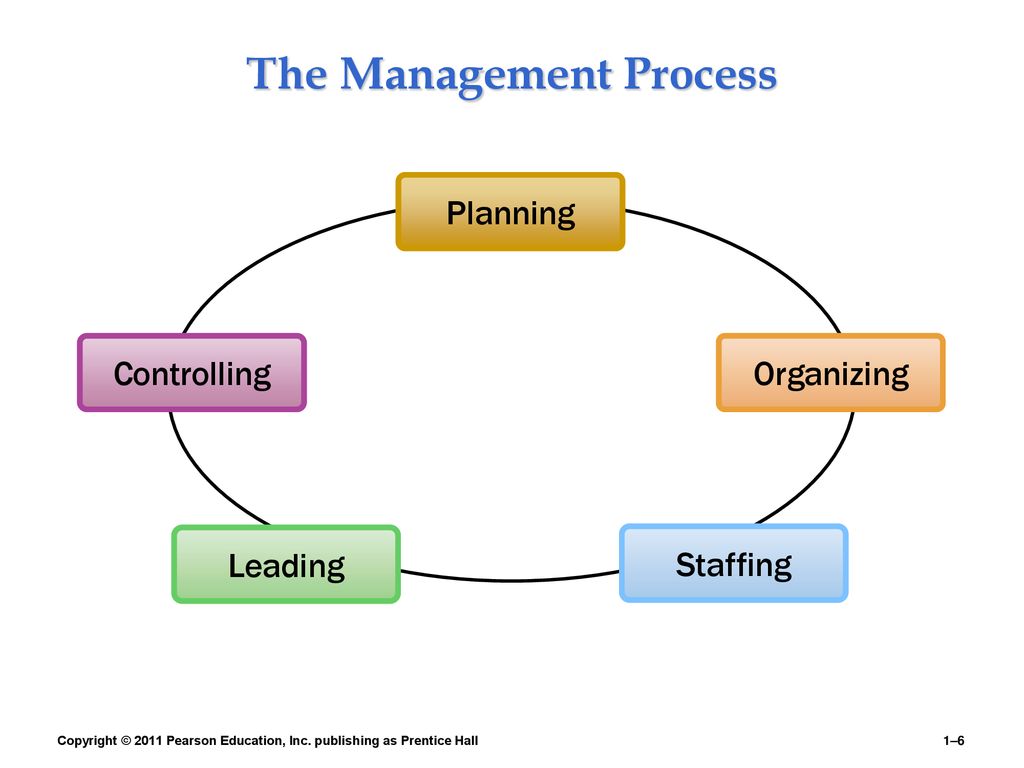 The Management Process

Planning

Organizing

Staffing

Leading

Controlling

Copyright © 2011 Pearson Education, Inc. publishing as Prentice Hall

1–6